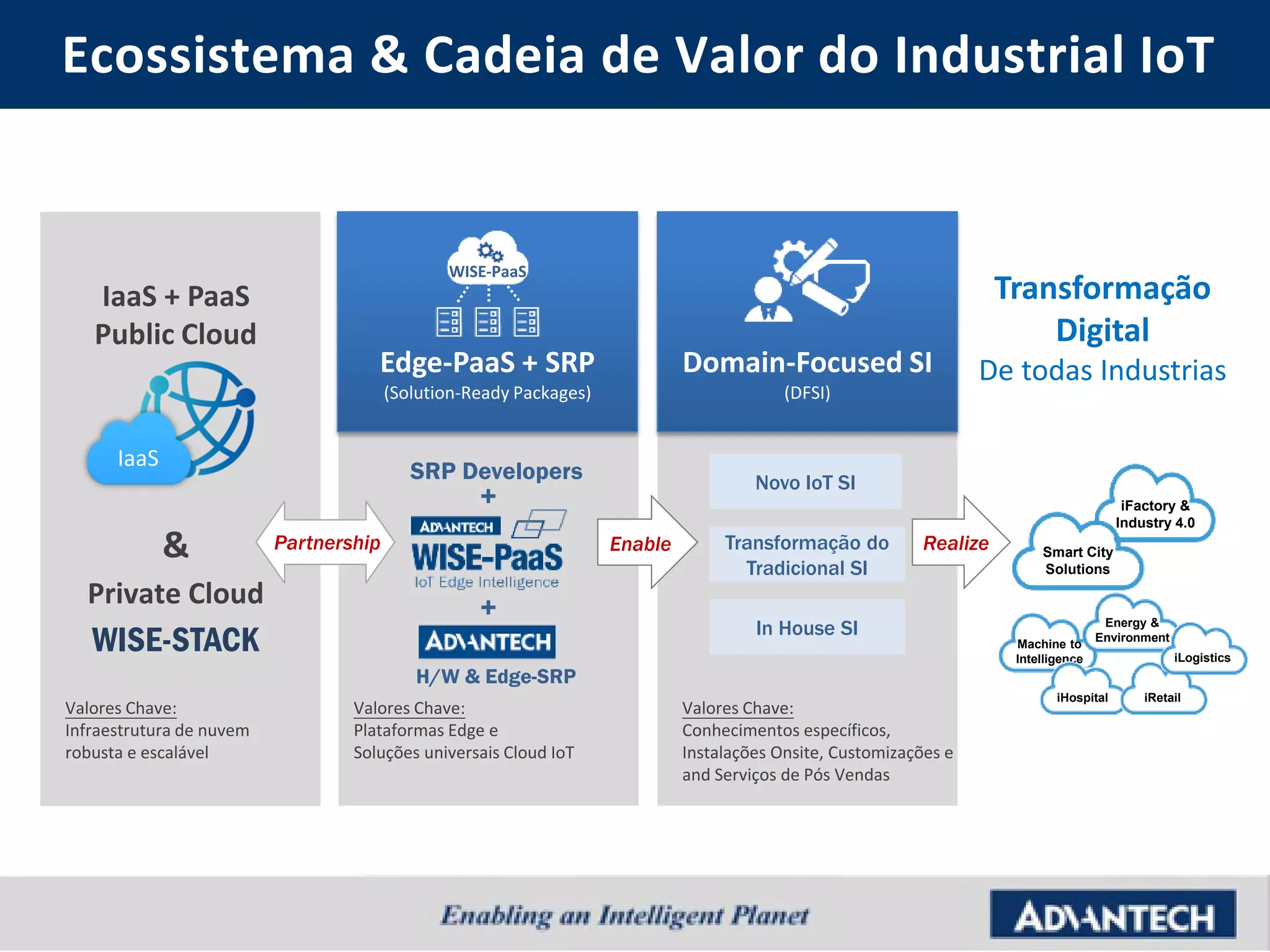 Ecossistema & Cadeia de Valor do Industrial IoT

IaaS + PaaS
Public Cloud

IaaS

&

Private Cloud
WISE-STACK

Valores Chave:
Infraestrutura de nuvem robusta e escalável

Partnership

WISE-PaaS

Edge-PaaS + SRP
(Solution-Ready Packages)

SRP Developers
+
ADVANTECH
WISE-PaaS
IoT Edge Intelligence
+
ADVANTECH
H/W & Edge-SRP

Valores Chave:
Plataformas Edge e Soluções universais Cloud IoT

Enable

Domain-Focused SI
(DFSI)

Novo IoT SI

Transformação do Tradicional SI

In House SI

Valores Chave:
Conhecimentos específicos, Instalações Onsite, Customizações e and Serviços de Pós Vendas

Realize

Transformação Digital
De todas Industrias

iFactory & Industry 4.0

Smart City Solutions

Energy & Environment

Machine to Intelligence

iLogistics

iHospital

iRetail

Enabling an Intelligent Planet

ADVANTECH